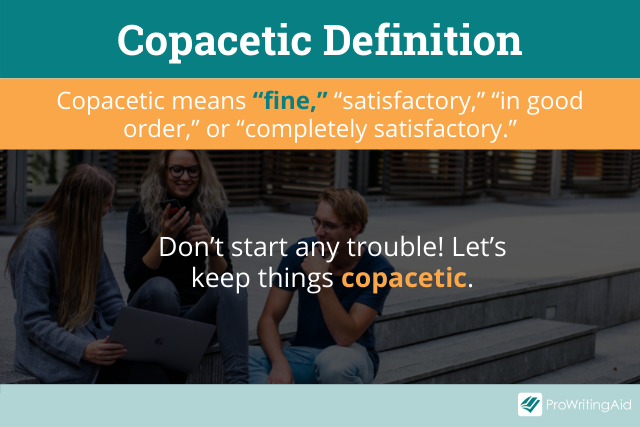 Copacetic Definition

Copacetic means “fine,” “satisfactory,” “in good order,” or “completely satisfactory.”

Don’t start any trouble! Let’s keep things copacetic.

ProWritingAid